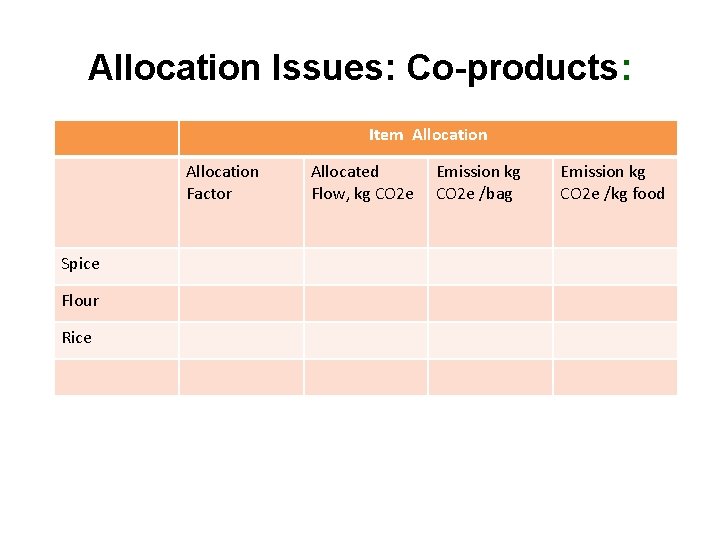 Allocation Issues: Co-products:

| | Item Allocation | | | |
|---|---|---|---|---|
| | Allocation Factor | Allocated Flow, kg CO2e | Emission kg CO2e /bag | Emission kg CO2e /kg food |
| Spice | | | | |
| Flour | | | | |
| Rice | | | | |
| | | | | |